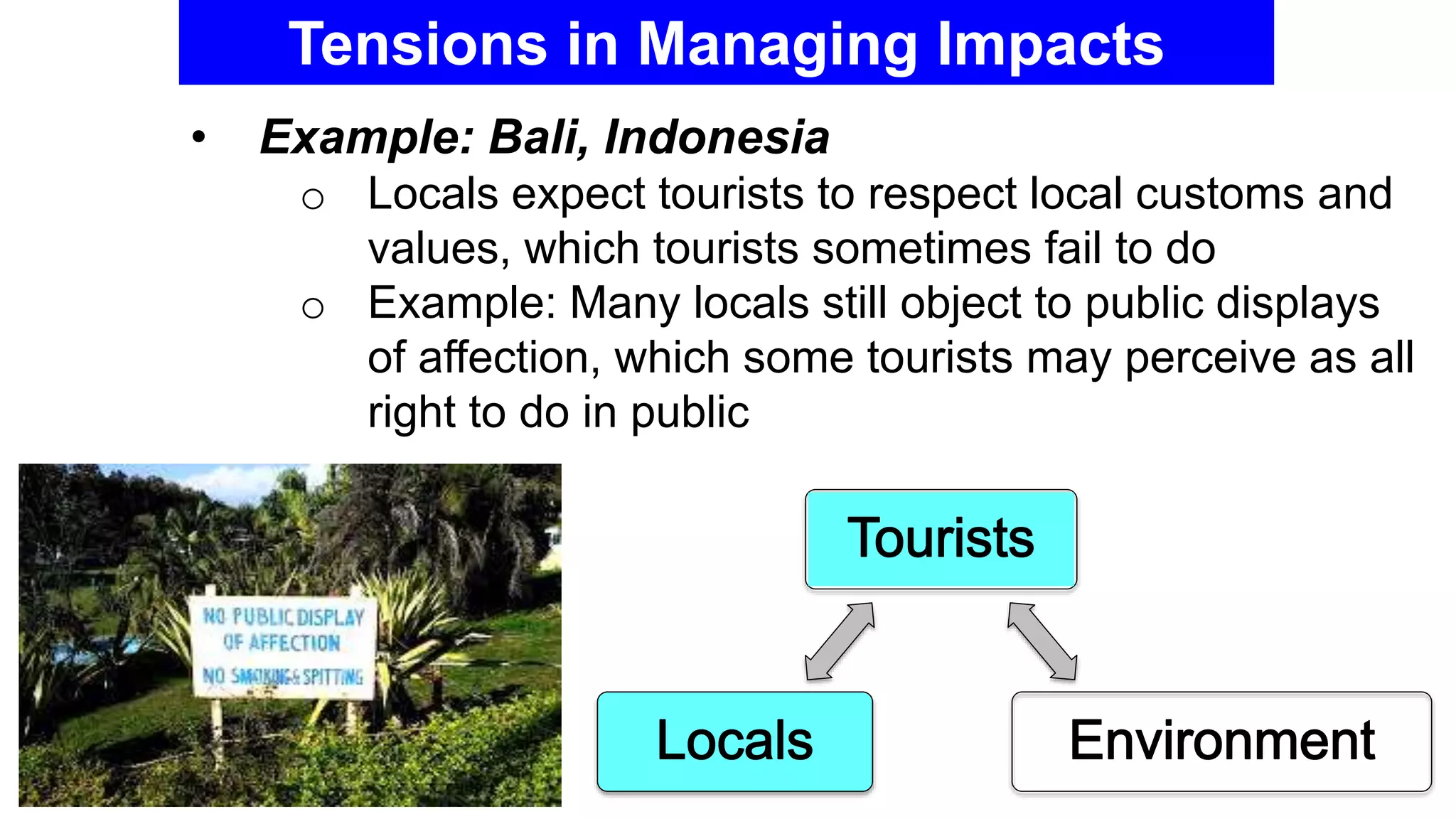 Tensions in Managing Impacts

• Example: Bali, Indonesia
  ○ Locals expect tourists to respect local customs and values, which tourists sometimes fail to do
  ○ Example: Many locals still object to public displays of affection, which some tourists may perceive as all right to do in public

NO PUBLIC DISPLAY OF AFFECTION
NO SMOKING & SPITTING

Tourists

Locals

Environment